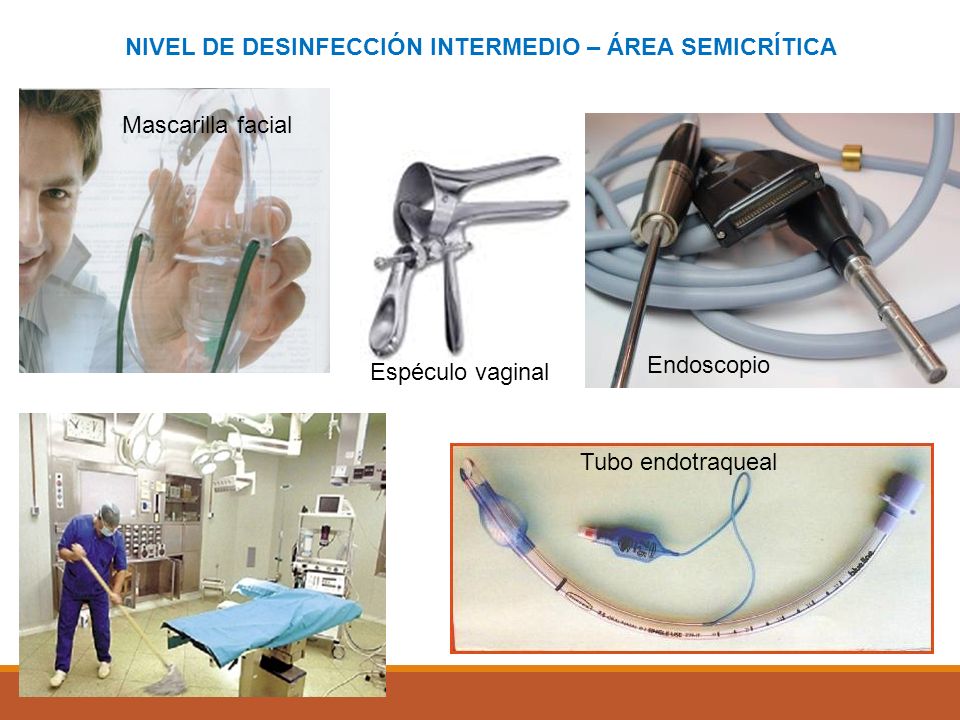 NIVEL DE DESINFECCIÓN INTERMEDIO – ÁREA SEMICRÍTICA

Mascarilla facial

Espéculo vaginal

Endoscopio

Tubo endotraqueal